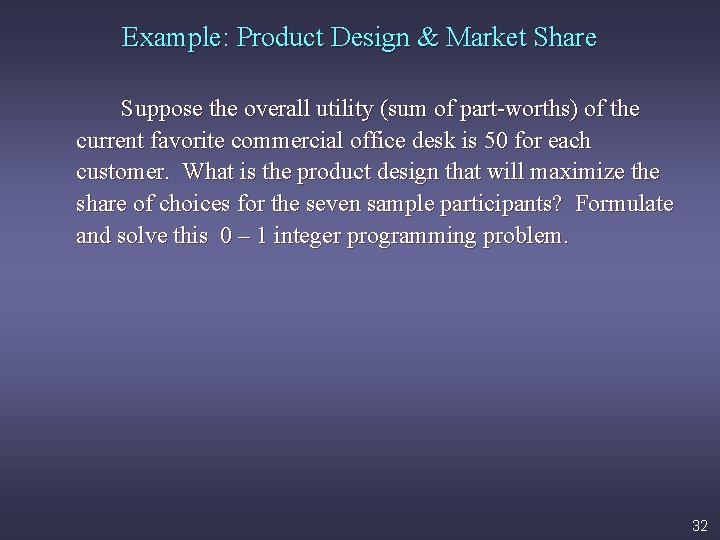 Example: Product Design & Market Share

Suppose the overall utility (sum of part-worths) of the current favorite commercial office desk is 50 for each customer. What is the product design that will maximize the share of choices for the seven sample participants? Formulate and solve this 0 – 1 integer programming problem.

32